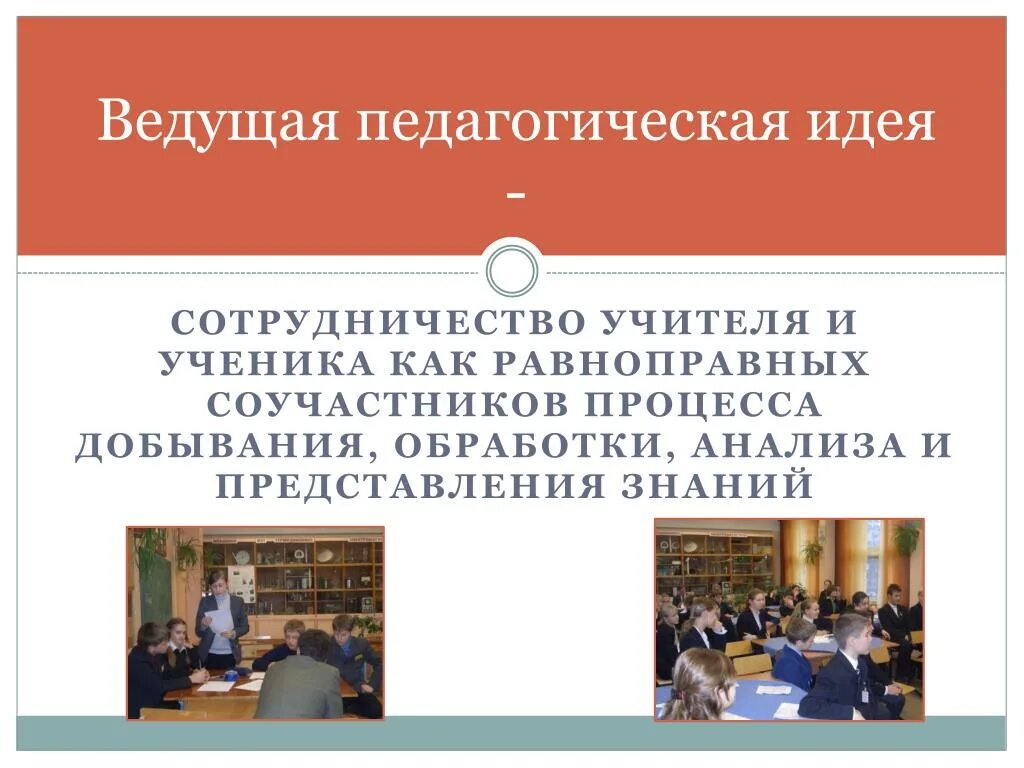 Ведущая педагогическая идея -

СОТРУДНИЧЕСТВО УЧИТЕЛЯ И УЧЕНИКА КАК РАВНОПРАВНЫХ СОУЧАСТНИКОВ ПРОЦЕССА ДОБЫВАНИЯ, ОБРАБОТКИ, АНАЛИЗА И ПРЕДСТАВЛЕНИЯ ЗНАНИЙ